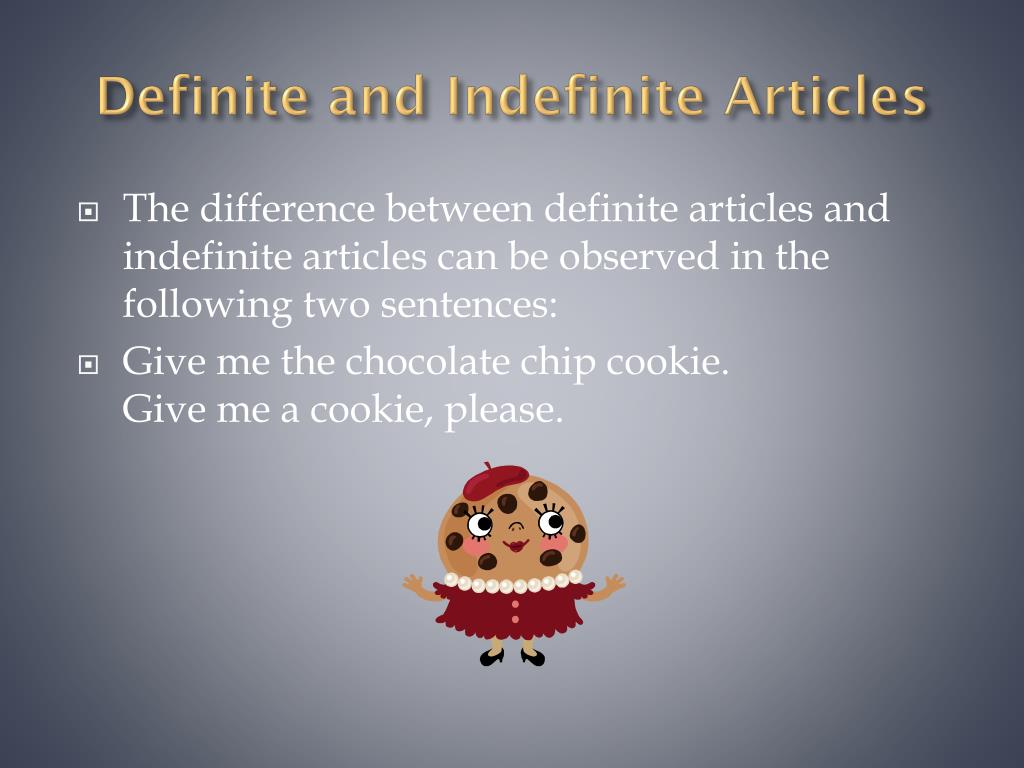 Definite and Indefinite Articles

The difference between definite articles and indefinite articles can be observed in the following two sentences:

Give me the chocolate chip cookie.
Give me a cookie, please.